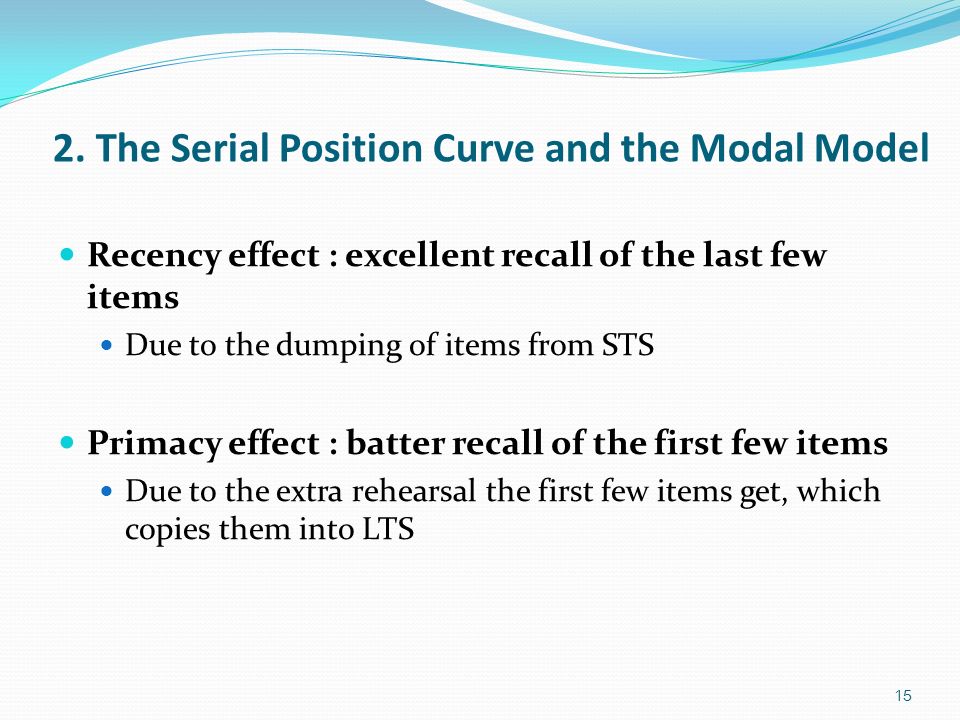 2. The Serial Position Curve and the Modal Model

Recency effect : excellent recall of the last few items

Due to the dumping of items from STS

Primacy effect : batter recall of the first few items

Due to the extra rehearsal the first few items get, which copies them into LTS

15